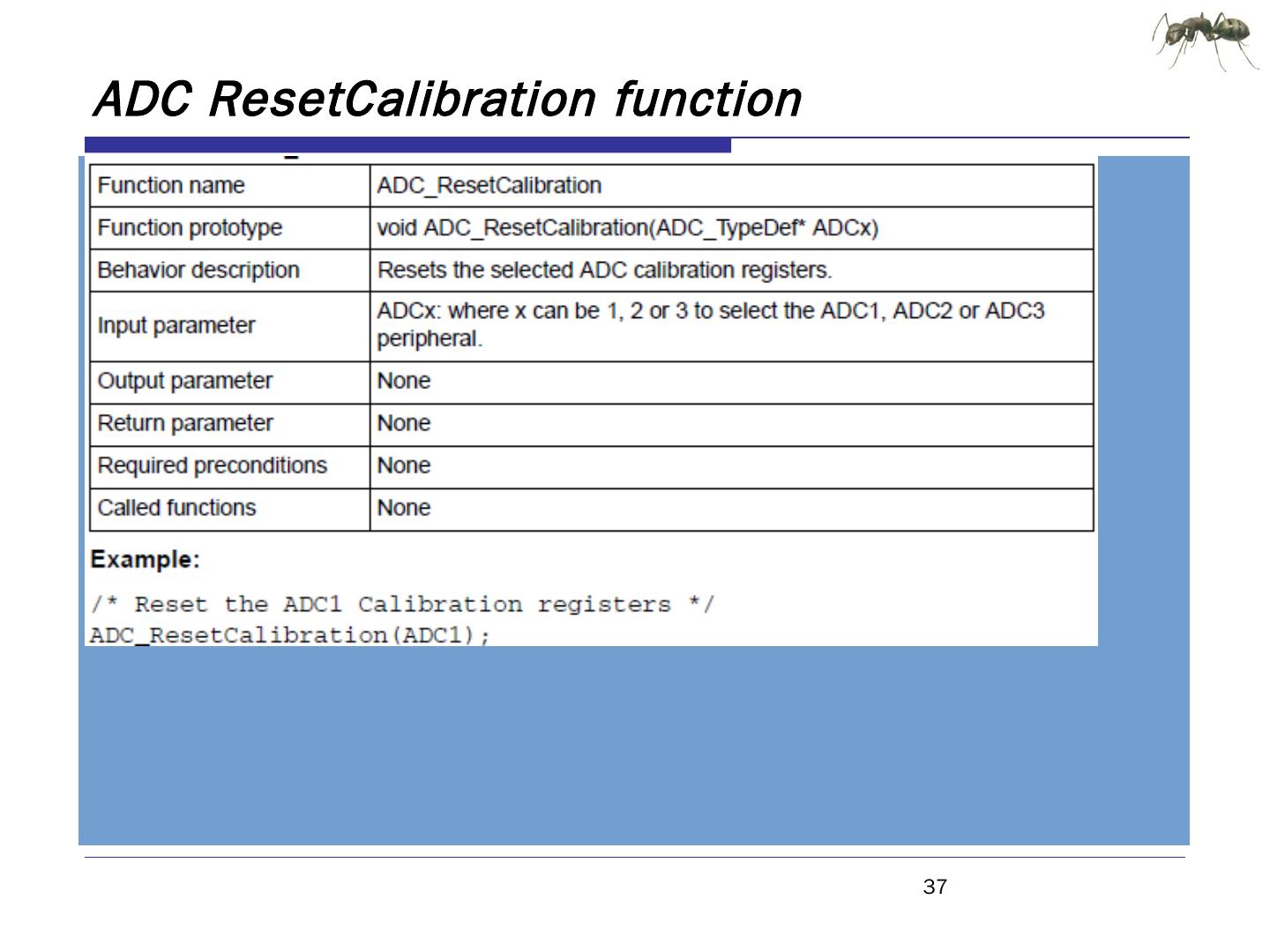 ADC ResetCalibration function

| Function name | ADC_ResetCalibration |
|---|---|
| Function prototype | void ADC_ResetCalibration(ADC_TypeDef* ADCx) |
| Behavior description | Resets the selected ADC calibration registers. |
| Input parameter | ADCx: where x can be 1, 2 or 3 to select the ADC1, ADC2 or ADC3 peripheral. |
| Output parameter | None |
| Return parameter | None |
| Required preconditions | None |
| Called functions | None |

Example:

/* Reset the ADC1 Calibration registers */
ADC_ResetCalibration(ADC1);

37